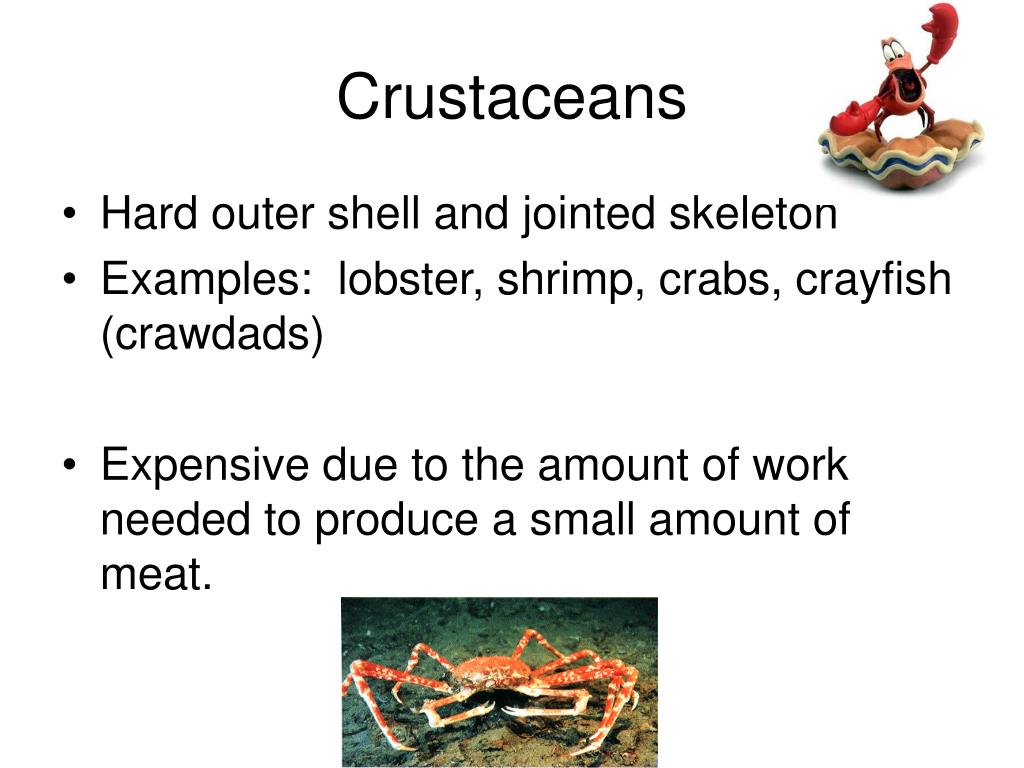 Crustaceans

• Hard outer shell and jointed skeleton
• Examples: lobster, shrimp, crabs, crayfish (crawdads)

• Expensive due to the amount of work needed to produce a small amount of meat.